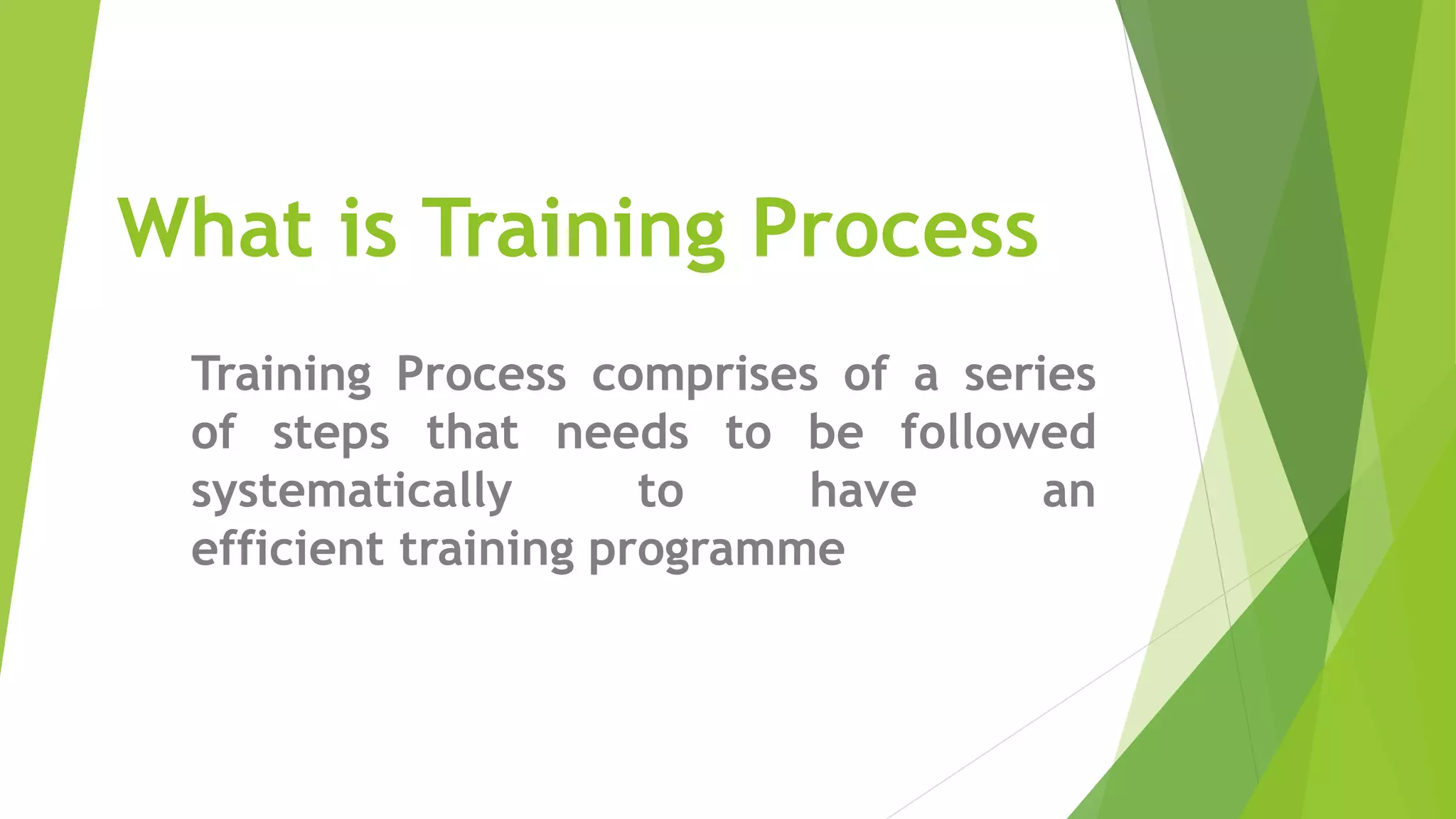 What is Training Process

Training Process comprises of a series of steps that needs to be followed systematically to have an efficient training programme